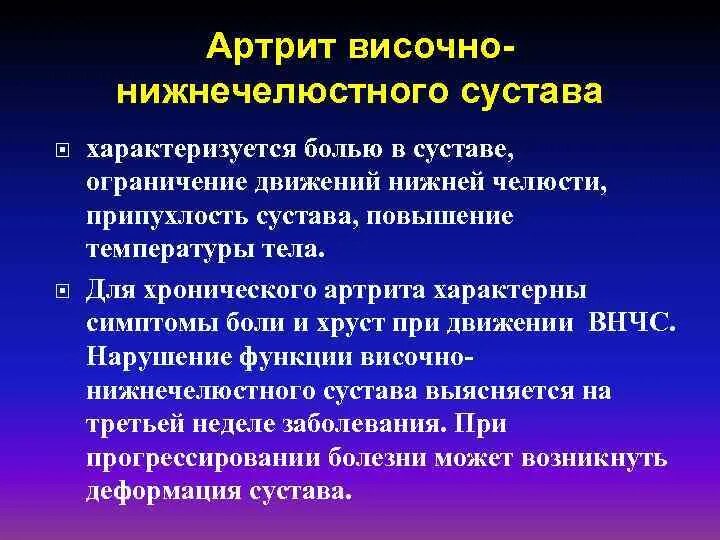 Артрит височно-нижнечелюстного сустава

характеризуется болью в суставе, ограничение движений нижней челюсти, припухлость сустава, повышение температуры тела.

Для хронического артрита характерны симптомы боли и хруст при движении ВНЧС. Нарушение функции височно-нижнечелюстного сустава выясняется на третьей неделе заболевания. При прогрессировании болезни может возникнуть деформация сустава.